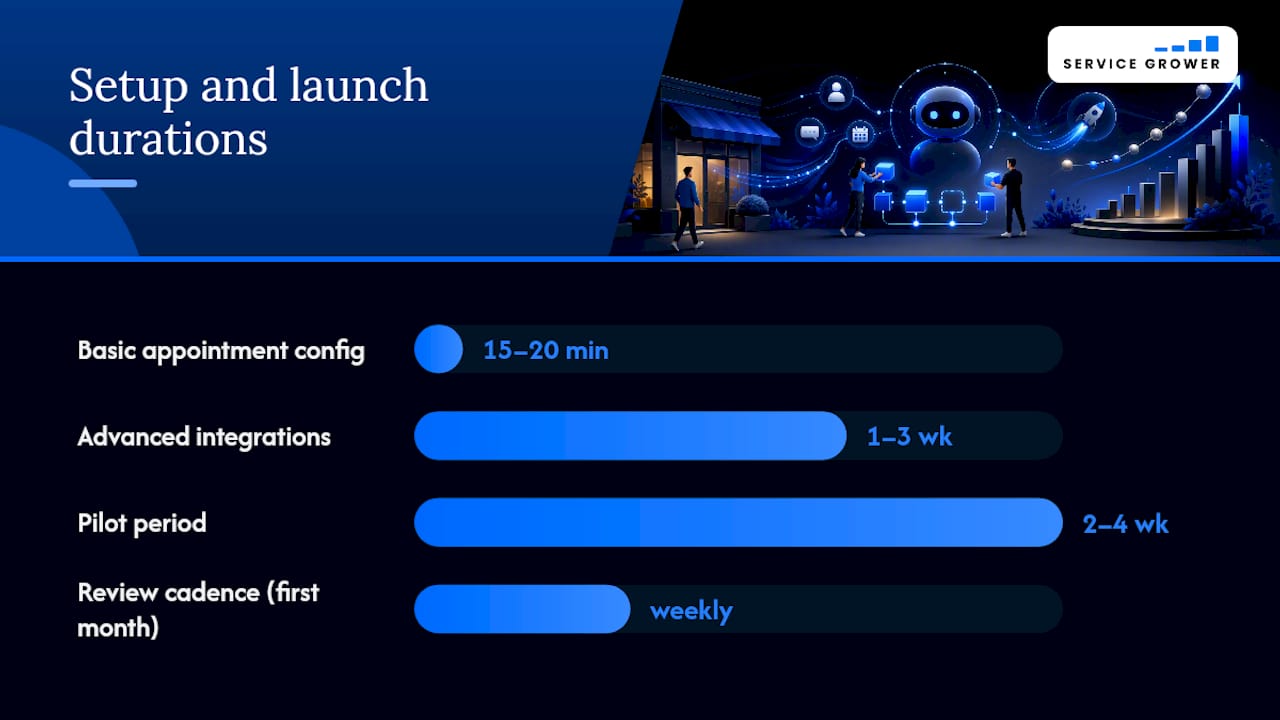 Setup and launch durations

SERVICE GROWER

Basic appointment config
15–20 min

Advanced integrations
1–3 wk

Pilot period
2–4 wk

Review cadence (first month)
weekly